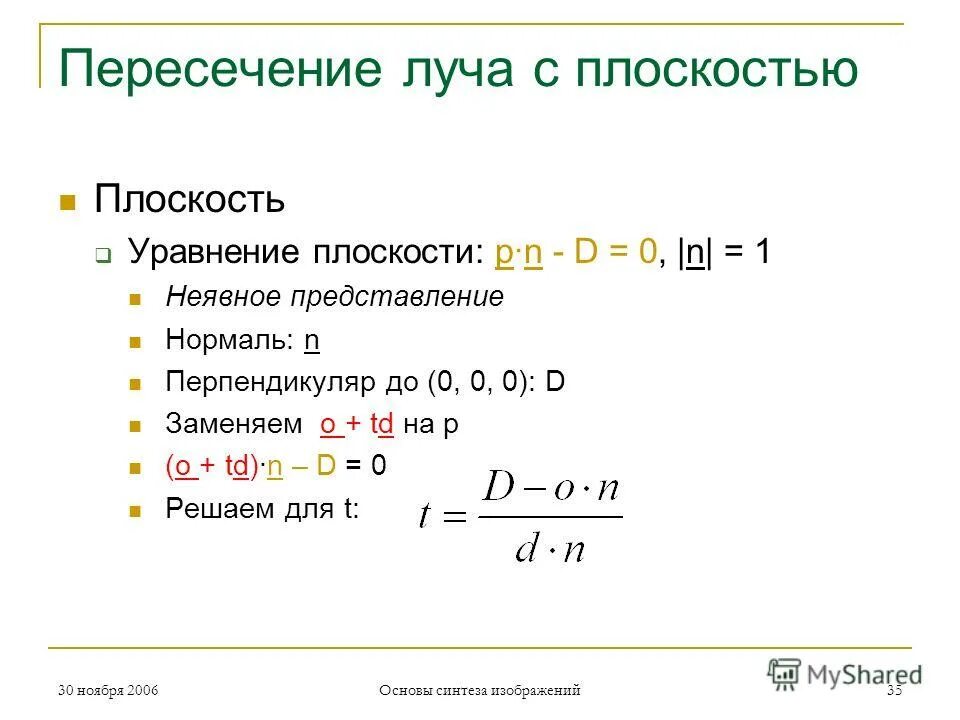 Пересечение луча с плоскостью

Плоскость

Уравнение плоскости: p·n - D = 0, |n| = 1

Неявное представление

Нормаль: n

Перпендикуляр до (0, 0, 0): D

Заменяем o + td на p

(o + td)·n – D = 0

Решаем для t: $t = \frac{D - o \cdot n}{d \cdot n}$

30 ноября 2006

Основы синтеза изображений

35

MyShared